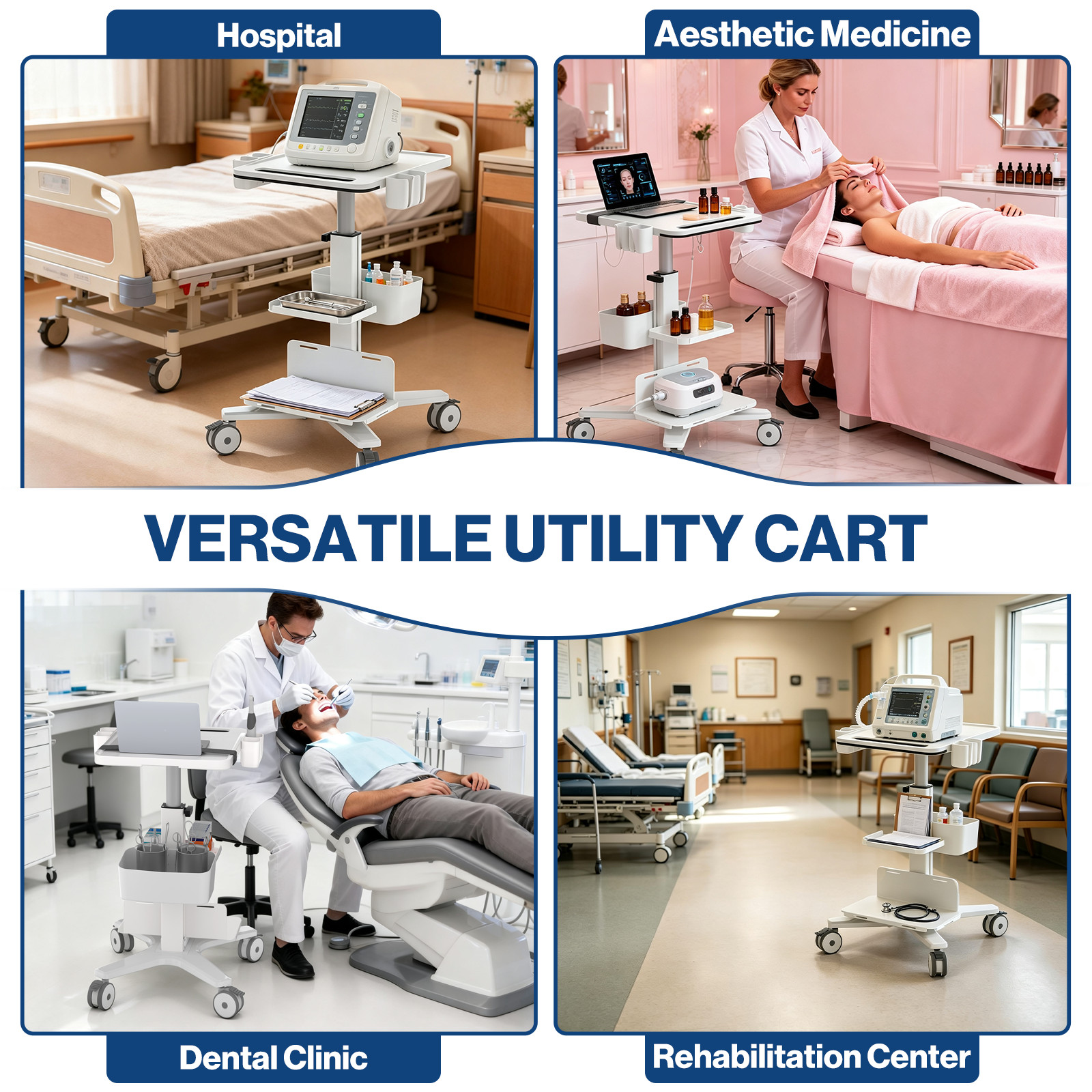 Hospital

Aesthetic Medicine

VERSATILE UTILITY CART

Dental Clinic

Rehabilitation Center